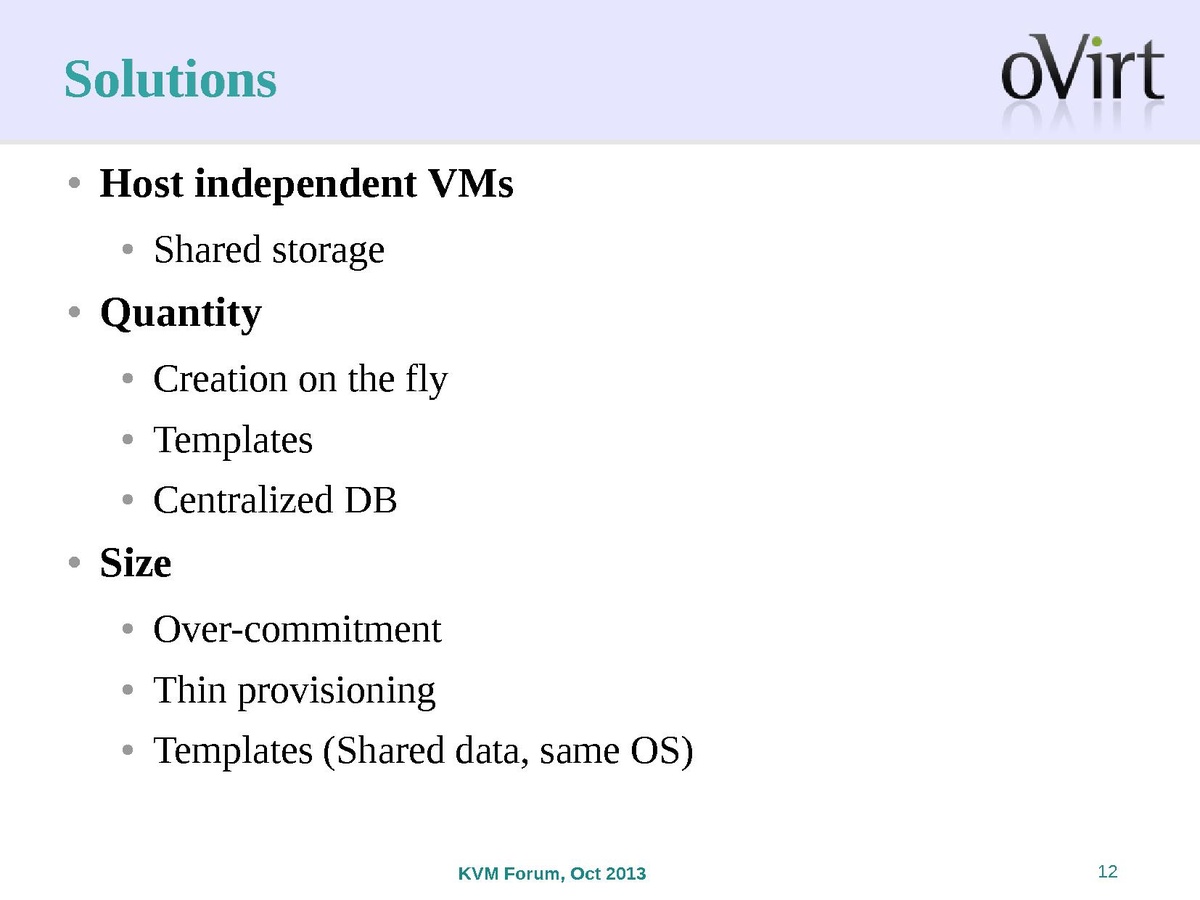 Solutions

oVirt

• Host independent VMs
  • Shared storage
• Quantity
  • Creation on the fly
  • Templates
  • Centralized DB
• Size
  • Over-commitment
  • Thin provisioning
  • Templates (Shared data, same OS)

KVM Forum, Oct 2013

12